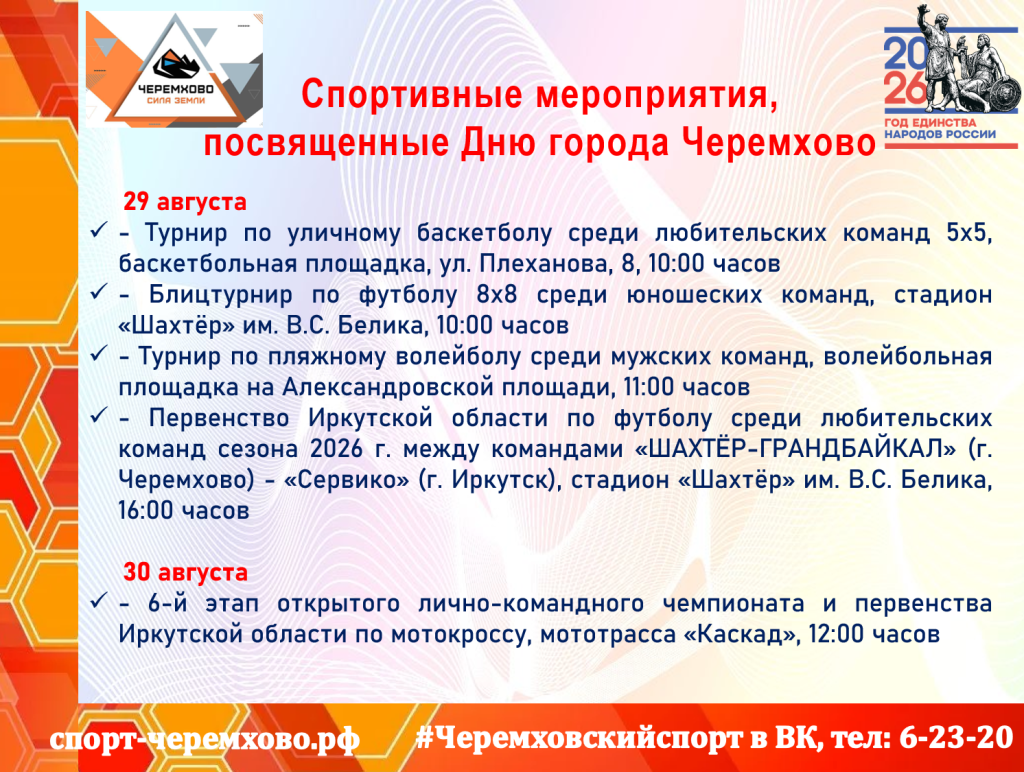 ЧЕРЕМХОВО
СИЛА ЗЕМЛИ

Спортивные мероприятия, посвященные Дню города Черемхово

2026
ГОД ЕДИНСТВА НАРОДОВ РОССИИ

29 августа
✓ - Турнир по уличному баскетболу среди любительских команд 5х5, баскетбольная площадка, ул. Плеханова, 8, 10:00 часов
✓ - Блицтурнир по футболу 8х8 среди юношеских команд, стадион «Шахтёр» им. В.С. Белика, 10:00 часов
✓ - Турнир по пляжному волейболу среди мужских команд, волейбольная площадка на Александровской площади, 11:00 часов
✓ - Первенство Иркутской области по футболу среди любительских команд сезона 2026 г. между командами «ШАХТЁР-ГРАНДБАЙКАЛ» (г. Черемхово) - «Сервико» (г. Иркутск), стадион «Шахтёр» им. В.С. Белика, 16:00 часов

30 августа
✓ - 6-й этап открытого лично-командного чемпионата и первенства Иркутской области по мотокроссу, мототрасса «Каскад», 12:00 часов

спорт-черемхово.рф #Черемховскийспорт в ВК, тел: 6-23-20